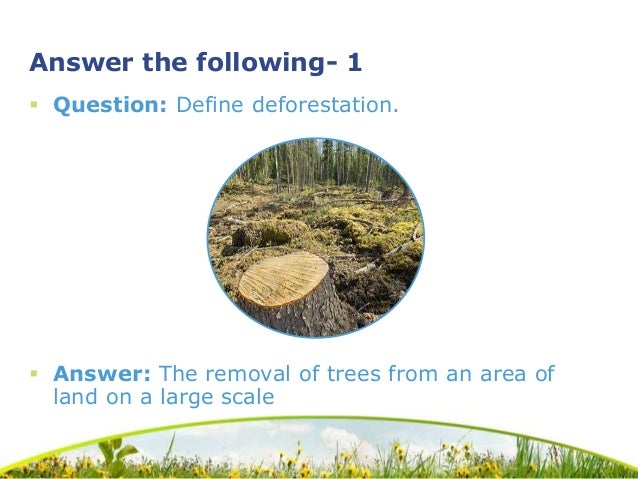 Answer the following- 1

Question: Define deforestation.

Answer: The removal of trees from an area of land on a large scale